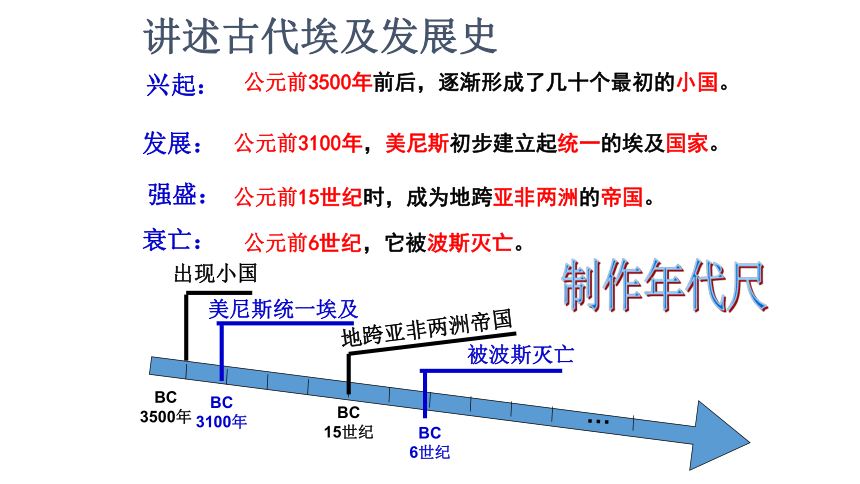 讲述古代埃及发展史

兴起： 公元前3500年前后，逐渐形成了几十个最初的小国。

发展： 公元前3100年，美尼斯初步建立起统一的埃及国家。

强盛： 公元前15世纪时，成为地跨亚非两洲的帝国。

衰亡： 公元前6世纪，它被波斯灭亡。

制作年代尺

出现小国

美尼斯统一埃及

地跨亚非两洲帝国

被波斯灭亡

BC 3500年

BC 3100年

BC 15世纪

BC 6世纪

…